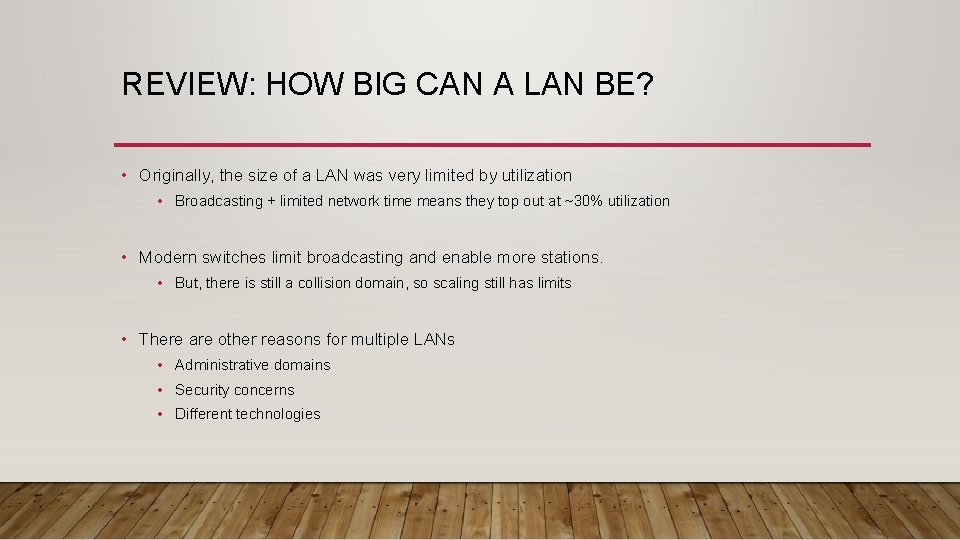 REVIEW: HOW BIG CAN A LAN BE?

• Originally, the size of a LAN was very limited by utilization
  • Broadcasting + limited network time means they top out at ~30% utilization

• Modern switches limit broadcasting and enable more stations.
  • But, there is still a collision domain, so scaling still has limits

• There are other reasons for multiple LANs
  • Administrative domains
  • Security concerns
  • Different technologies